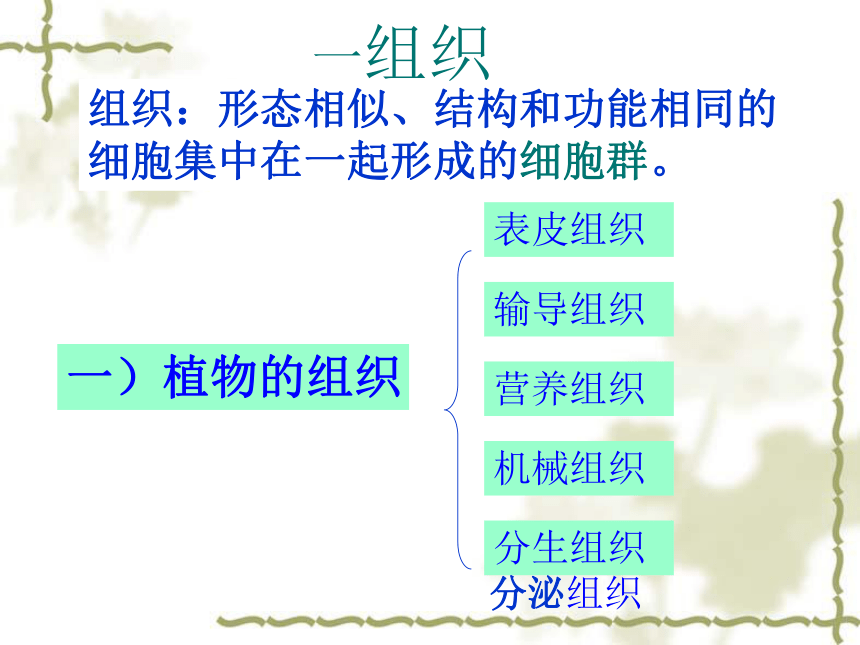 一组织

组织：形态相似、结构和功能相同的细胞集中在一起形成的细胞群。

一）植物的组织

表皮组织

输导组织

营养组织

机械组织

分生组织

分泌组织